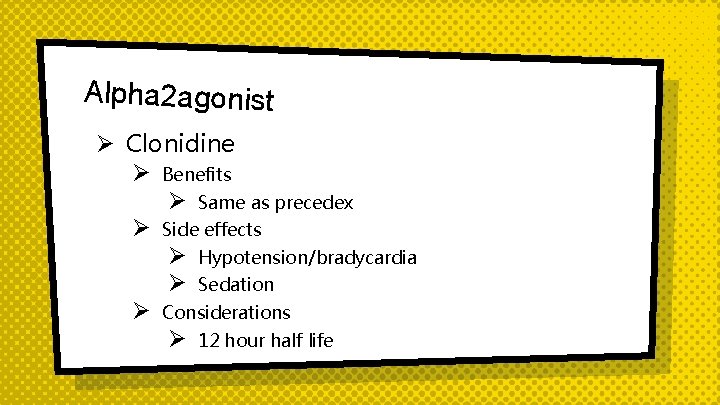 Alpha2agonist

➢ Clonidine
➢ Benefits
➢ Same as precedex
➢ Side effects
➢ Hypotension/bradycardia
➢ Sedation
➢ Considerations
➢ 12 hour half life